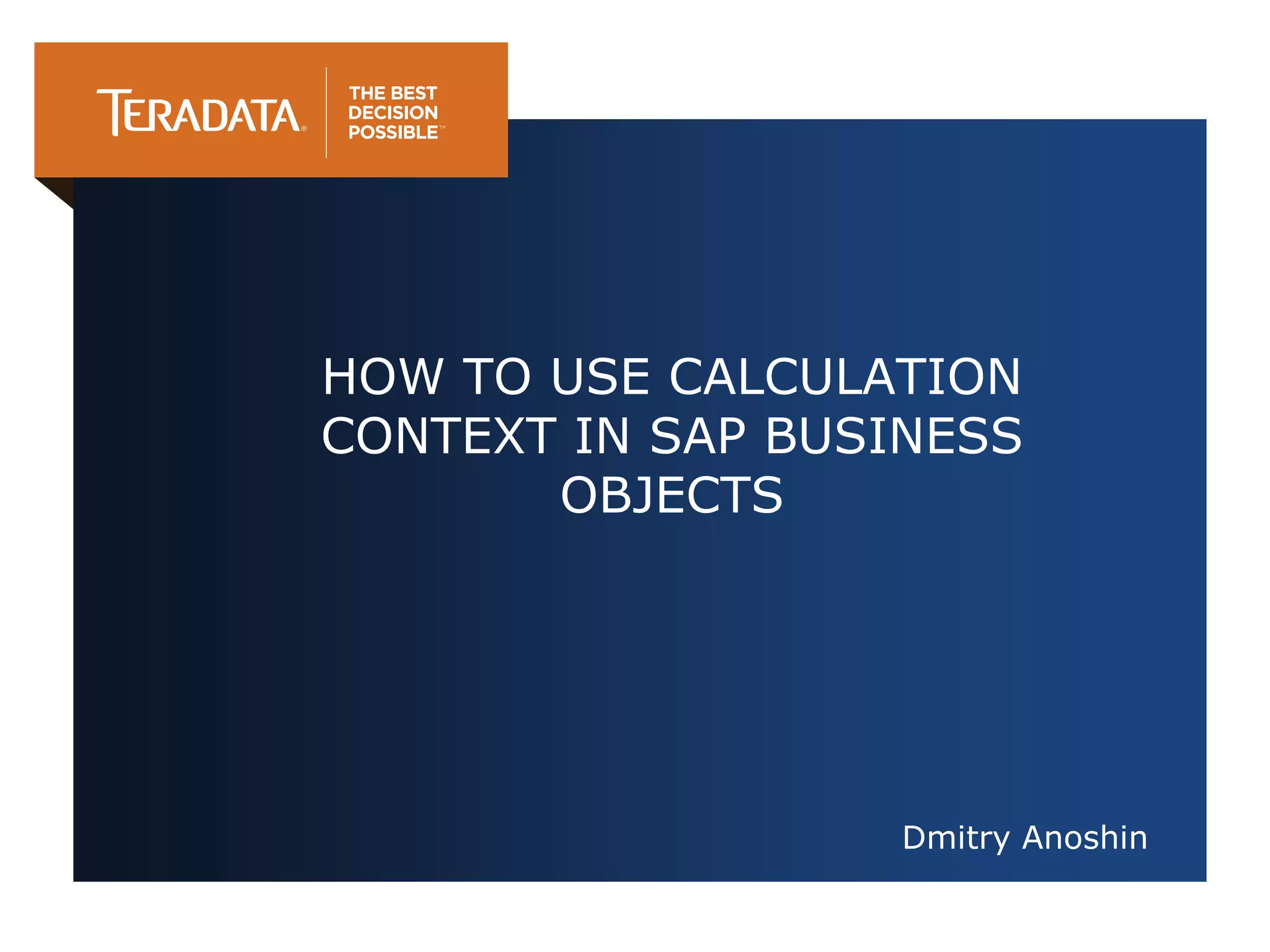 TERADATA®

THE BEST DECISION POSSIBLE™

HOW TO USE CALCULATION CONTEXT IN SAP BUSINESS OBJECTS

Dmitry Anoshin